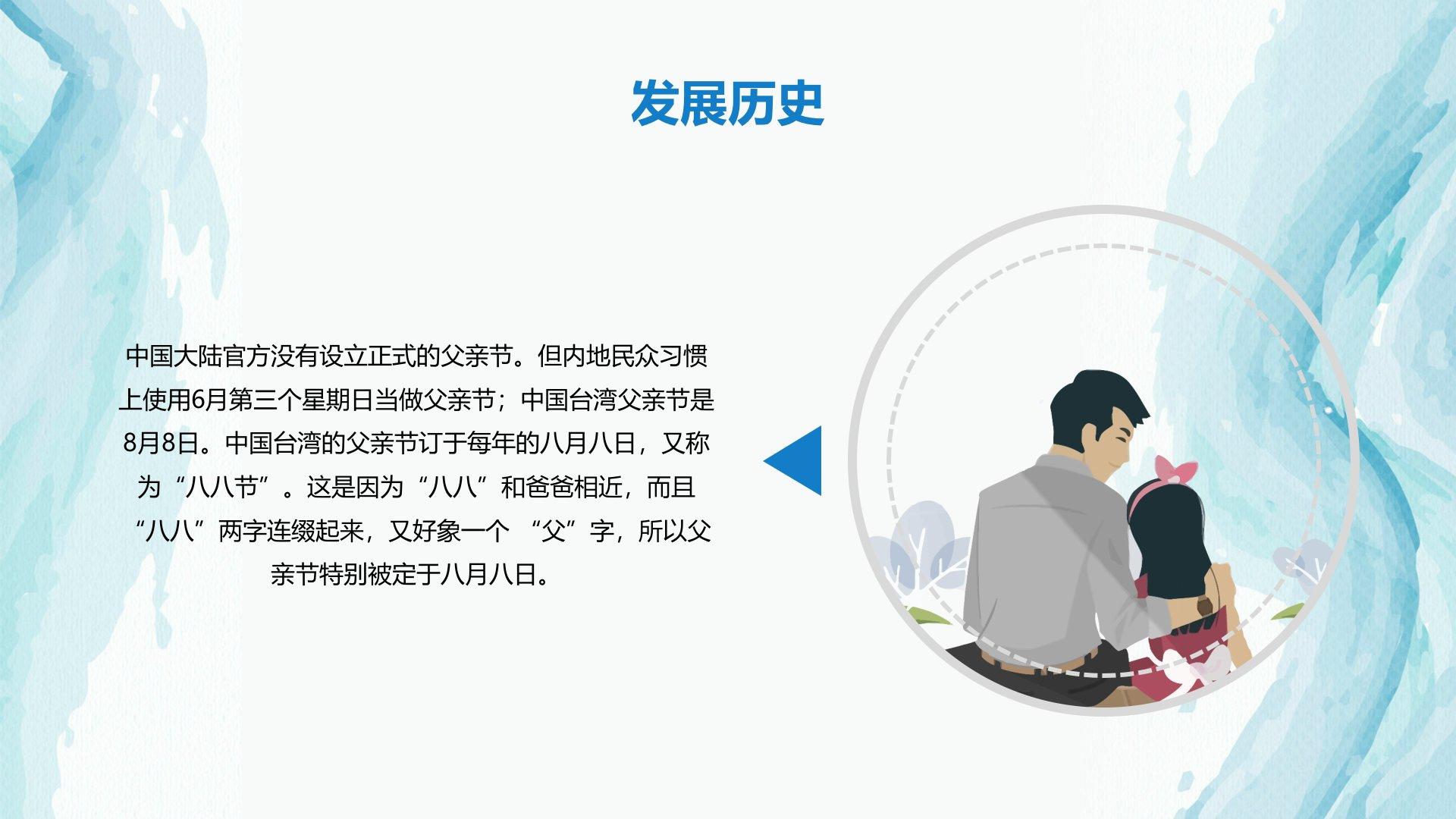 发展历史

中国大陆官方没有设立正式的父亲节。但内地民众习惯上使用6月第三个星期日当做父亲节；中国台湾父亲节是8月8日。中国台湾的父亲节订于每年的八月八日，又称为“八八节”。这是因为“八八”和爸爸相近，而且“八八”两字连缀起来，又好象一个 “父”字，所以父亲节特别被定于八月八日。